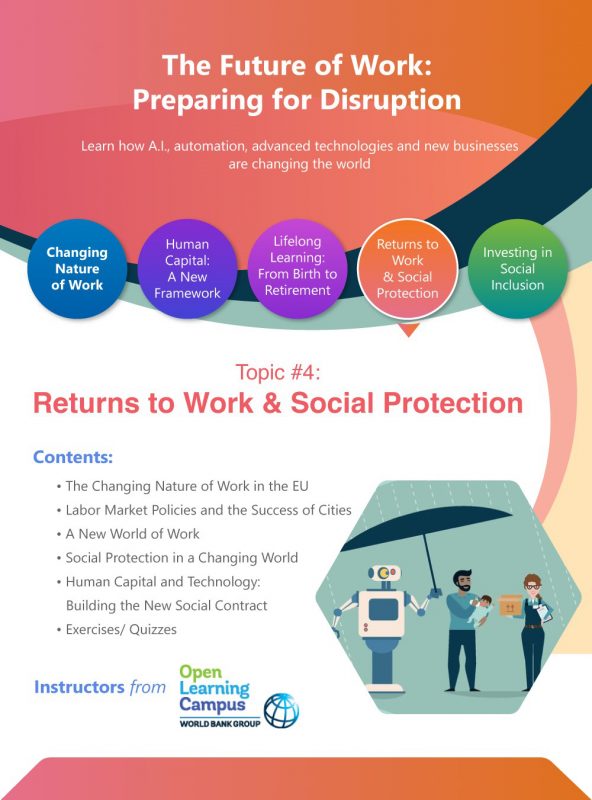 The Future of Work: Preparing for Disruption

Learn how A.I., automation, advanced technologies and new businesses are changing the world

Changing Nature of Work

Human Capital: A New Framework

Lifelong Learning: From Birth to Retirement

Returns to Work & Social Protection

Investing in Social Inclusion

Topic #4:
Returns to Work & Social Protection

Contents:
• The Changing Nature of Work in the EU
• Labor Market Policies and the Success of Cities
• A New World of Work
• Social Protection in a Changing World
• Human Capital and Technology: Building the New Social Contract
• Exercises/ Quizzes

Instructors from Open Learning Campus WORLD BANK GROUP